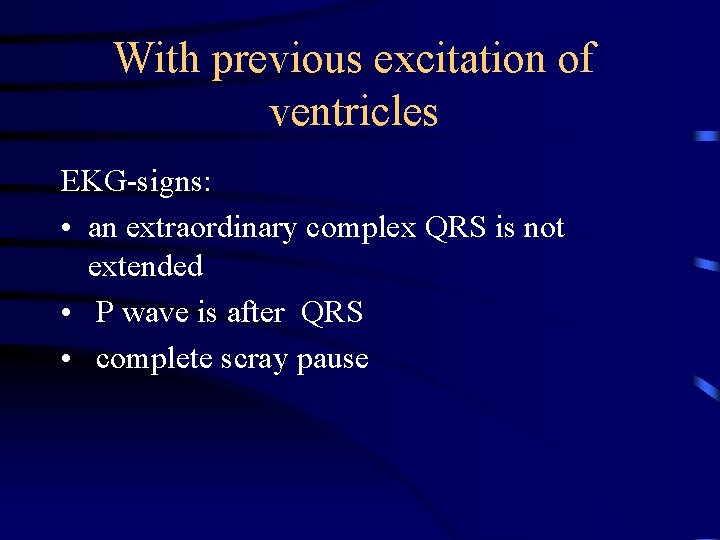 With previous excitation of ventricles

EKG-signs:

• an extraordinary complex QRS is not extended
• P wave is after QRS
• complete scray pause